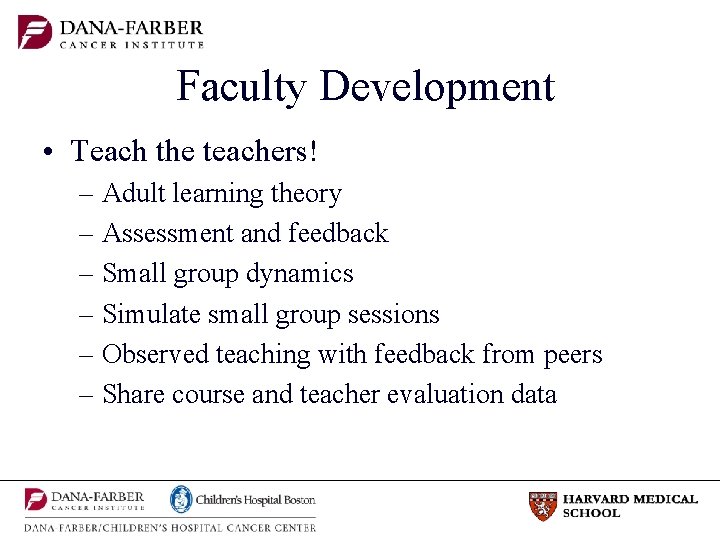 DANA-FARBER
CANCER INSTITUTE

Faculty Development

• Teach the teachers!
– Adult learning theory
– Assessment and feedback
– Small group dynamics
– Simulate small group sessions
– Observed teaching with feedback from peers
– Share course and teacher evaluation data

DANA-FARBER
CANCER INSTITUTE
Children's Hospital Boston
DANA FARBER/CHILDREN'S HOSPITAL CANCER CENTER
HARVARD MEDICAL SCHOOL